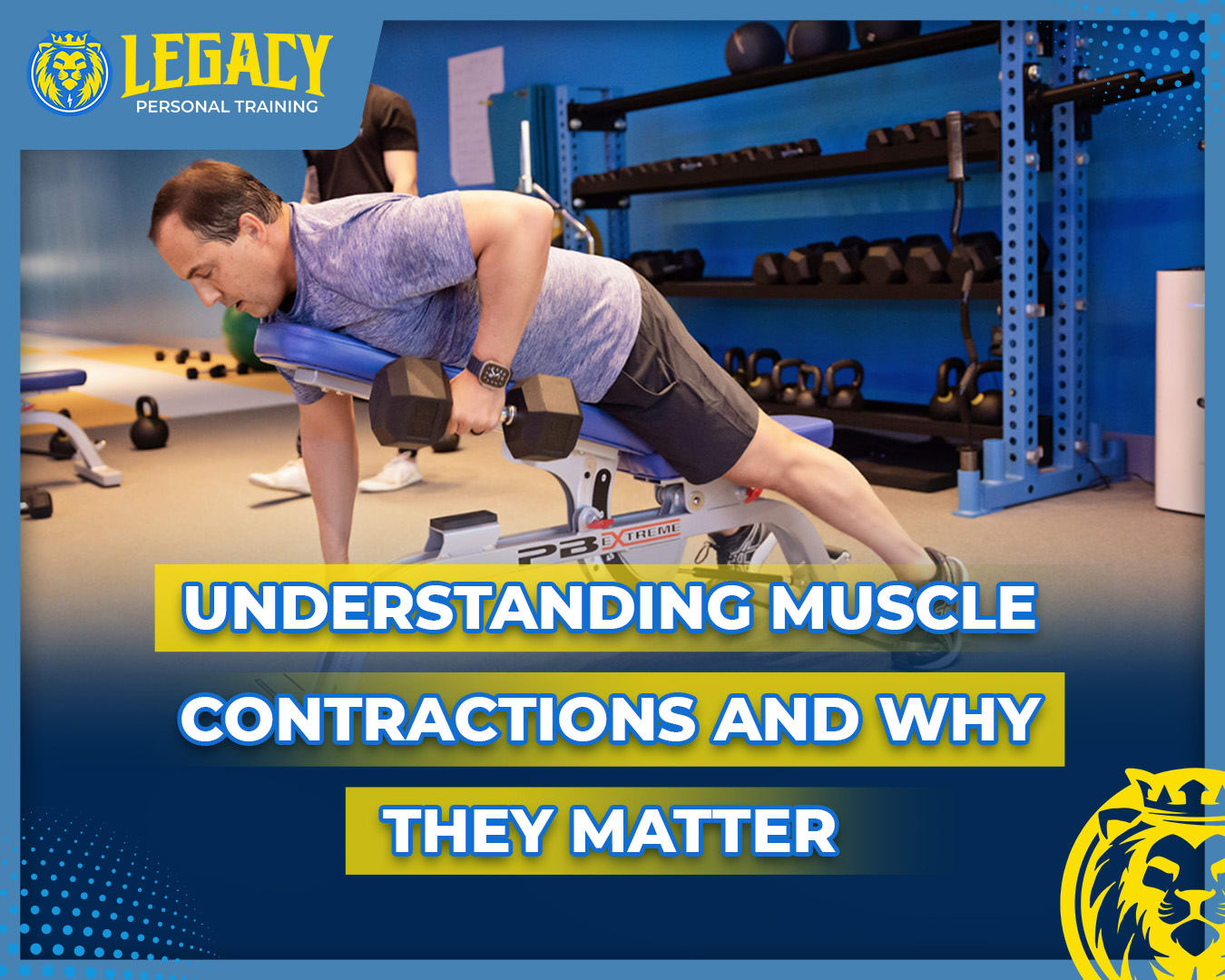 LEGACY
PERSONAL TRAINING

PB EXTREME

UNDERSTANDING MUSCLE CONTRACTIONS AND WHY THEY MATTER